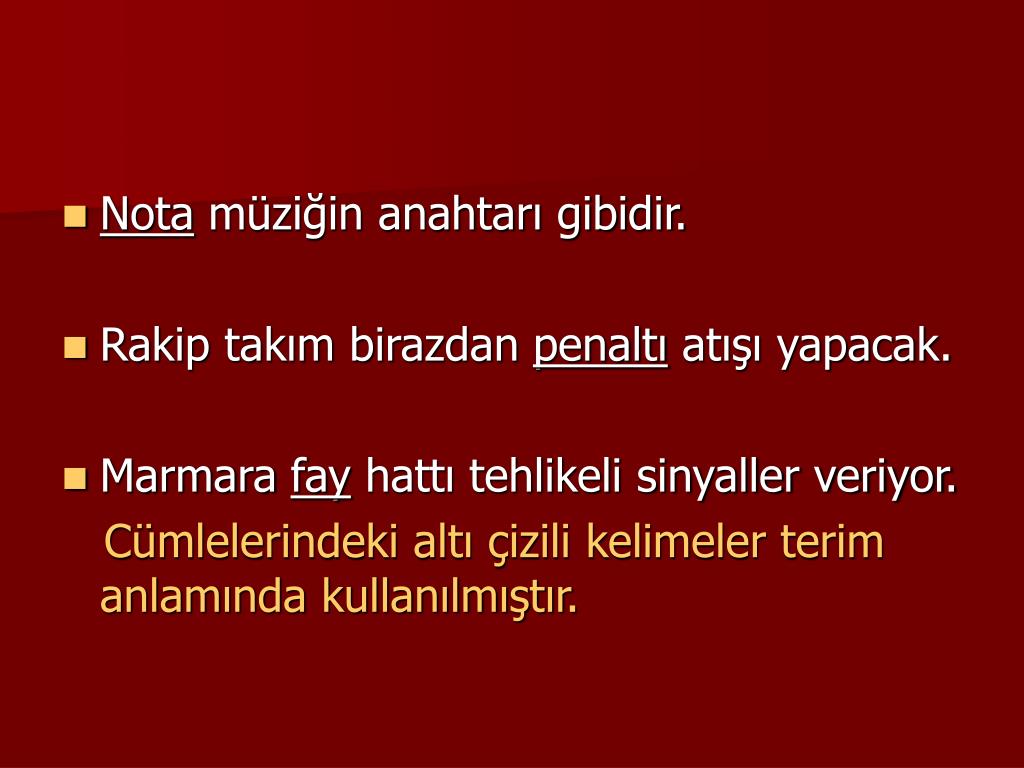 Nota müziğin anahtarı gibidir.

Rakip takım birazdan penaltı atışı yapacak.

Marmara fay hattı tehlikeli sinyaller veriyor.

Cümlelerindeki altı çizili kelimeler terim anlamında kullanılmıştır.